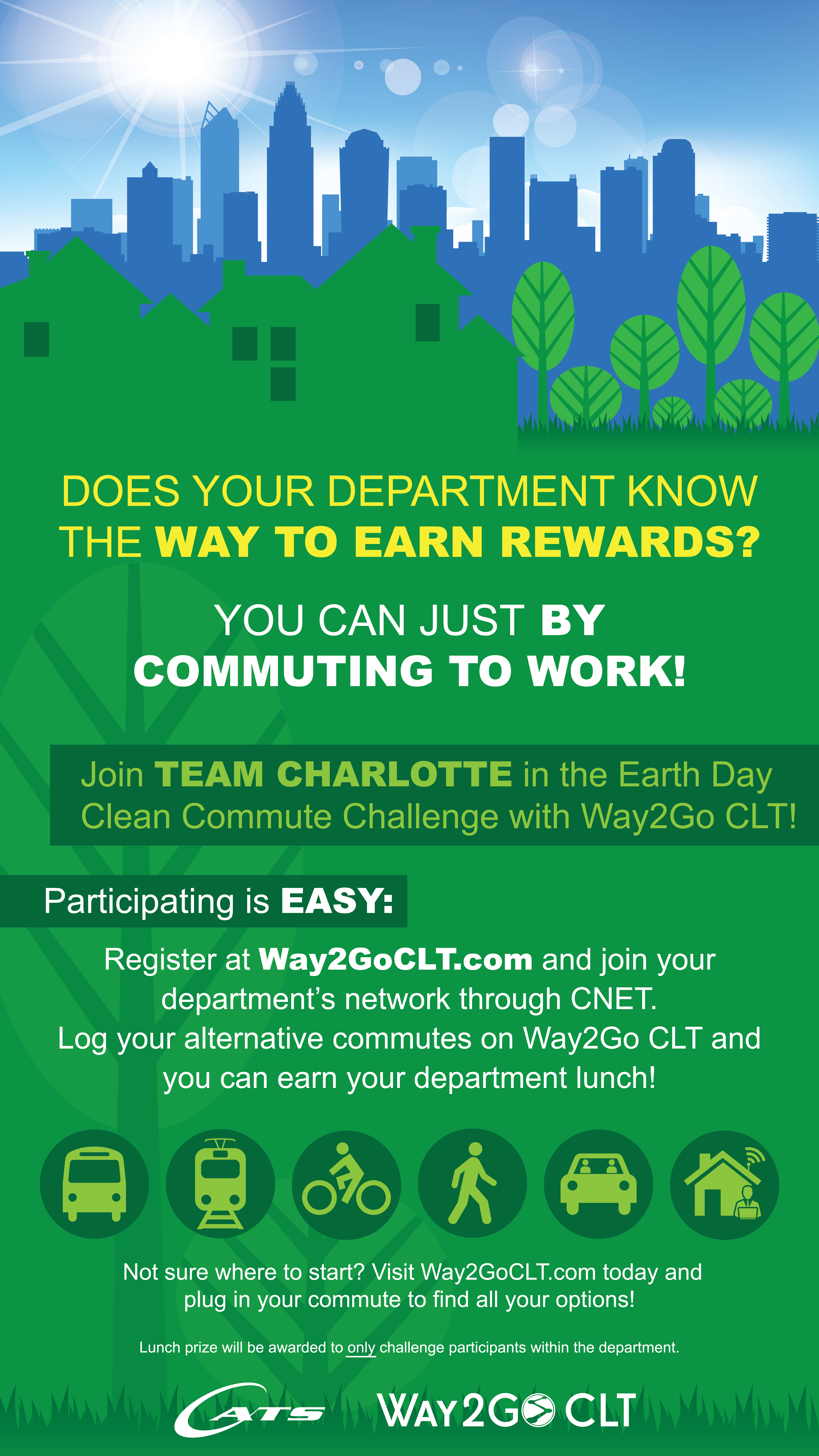 DOES YOUR DEPARTMENT KNOW THE WAY TO EARN REWARDS?

YOU CAN JUST BY COMMUTING TO WORK!

Join TEAM CHARLOTTE in the Earth Day Clean Commute Challenge with Way2Go CLT!

Participating is EASY:

Register at Way2GoCLT.com and join your department's network through CNET. Log your alternative commutes on Way2Go CLT and you can earn your department lunch!

Not sure where to start? Visit Way2GoCLT.com today and plug in your commute to find all your options!

Lunch prize will be awarded to only challenge participants within the department.

CATS WAY2GO CLT